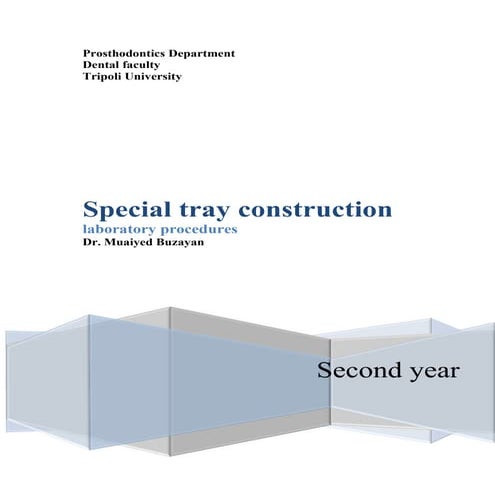 Prosthodontics Department
Dental faculty
Tripoli University

Special tray construction
laboratory procedures
Dr. Muaiyed Buzayan

Second year